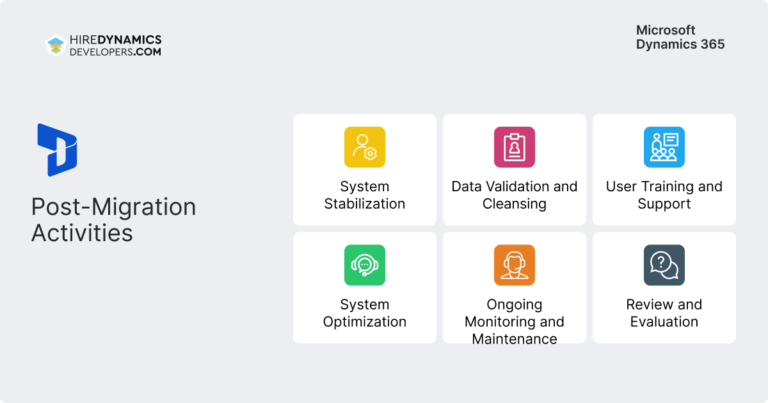 HIREDYNAMICS DEVELOPERS.COM

Microsoft Dynamics 365

Post-Migration Activities

System Stabilization

Data Validation and Cleansing

User Training and Support

System Optimization

Ongoing Monitoring and Maintenance

Review and Evaluation